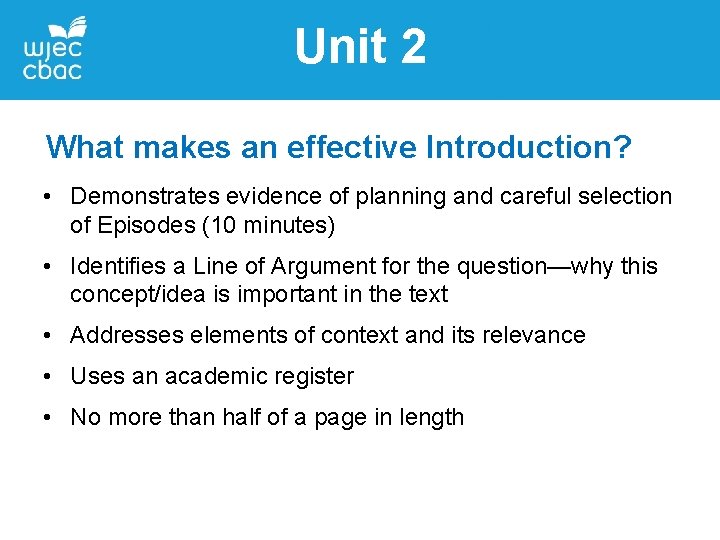 wjec
cbac

Unit 2

What makes an effective Introduction?

• Demonstrates evidence of planning and careful selection of Episodes (10 minutes)
• Identifies a Line of Argument for the question—why this concept/idea is important in the text
• Addresses elements of context and its relevance
• Uses an academic register
• No more than half of a page in length